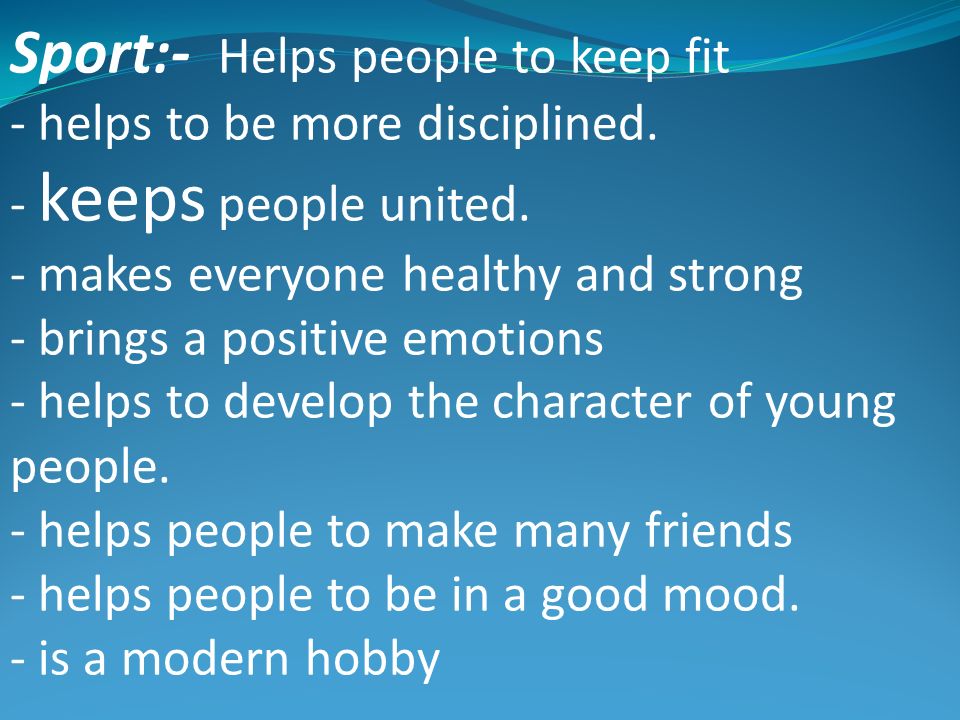 Sport:- Helps people to keep fit
- helps to be more disciplined.
- keeps people united.
- makes everyone healthy and strong
- brings a positive emotions
- helps to develop the character of young people.
- helps people to make many friends
- helps people to be in a good mood.
- is a modern hobby